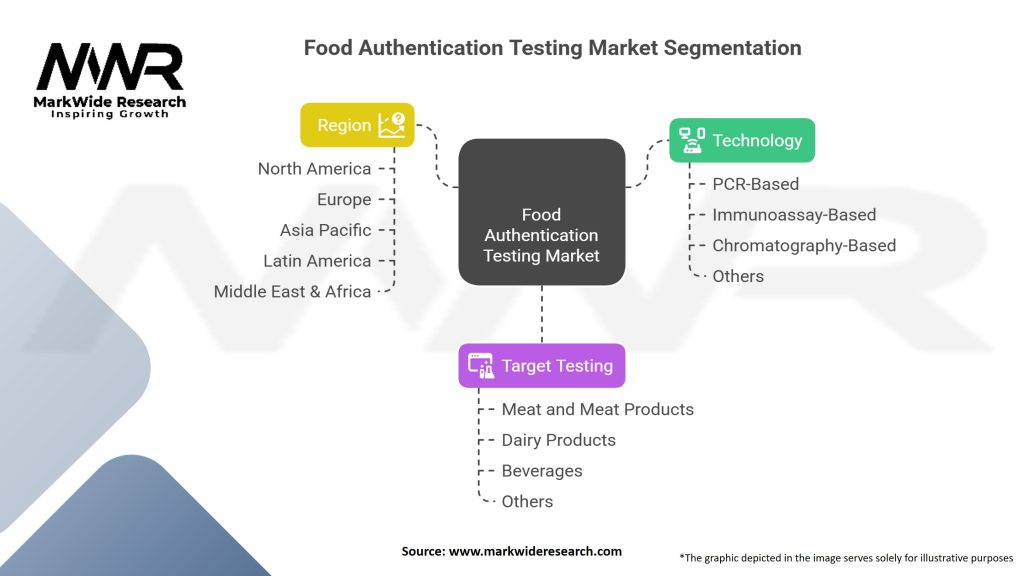 MWR
MarkWide Research
Inspiring Growth

Food Authentication Testing Market Segmentation

Region
North America
Europe
Asia Pacific
Latin America
Middle East & Africa

Food Authentication Testing Market

Technology
PCR-Based
Immunoassay-Based
Chromatography-Based
Others

Target Testing
Meat and Meat Products
Dairy Products
Beverages
Others

Source: www.markwideresearch.com

*The graphic depicted in the image serves solely for illustrative purposes